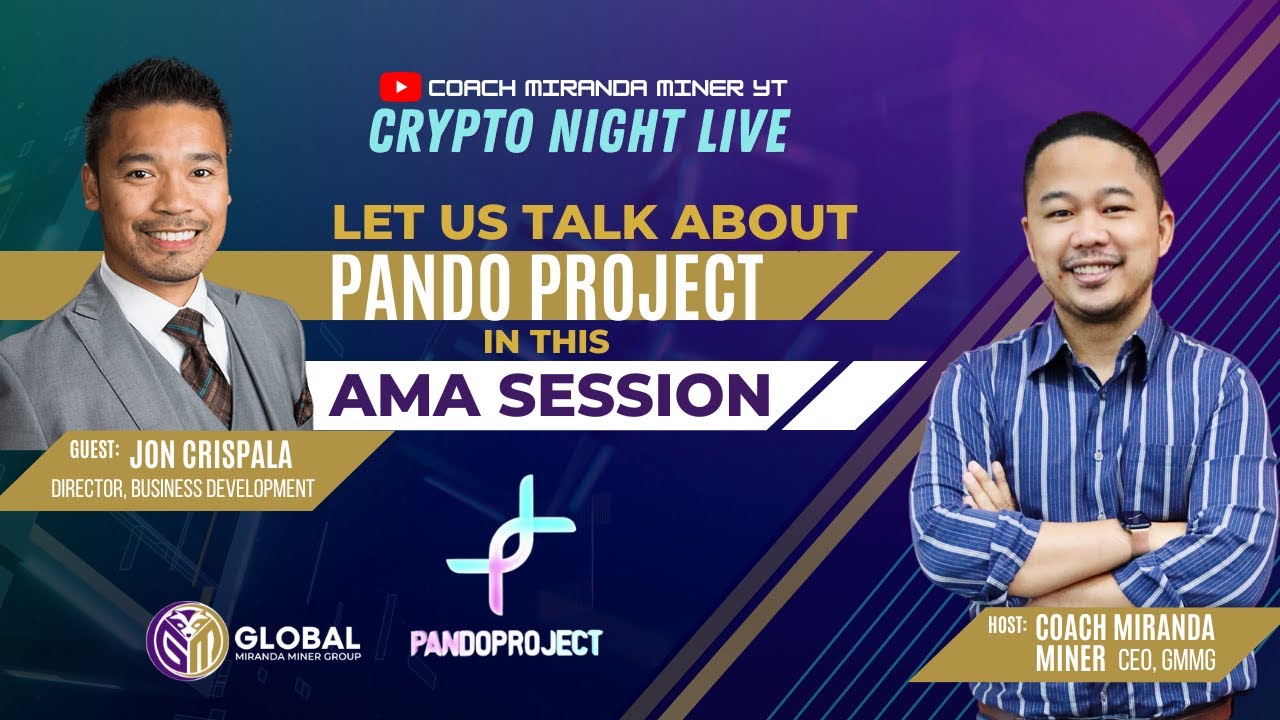 COACH MIRANDA MINER YT
CRYPTO NIGHT LIVE

LET US TALK ABOUT
PANDO PROJECT
IN THIS
AMA SESSION

GUEST: JON CRISPALA
DIRECTOR, BUSINESS DEVELOPMENT

GLOBAL
MIRANDA MINER GROUP

PANDOPROJECT

HOST: COACH MIRANDA MINER CEO, GMMG